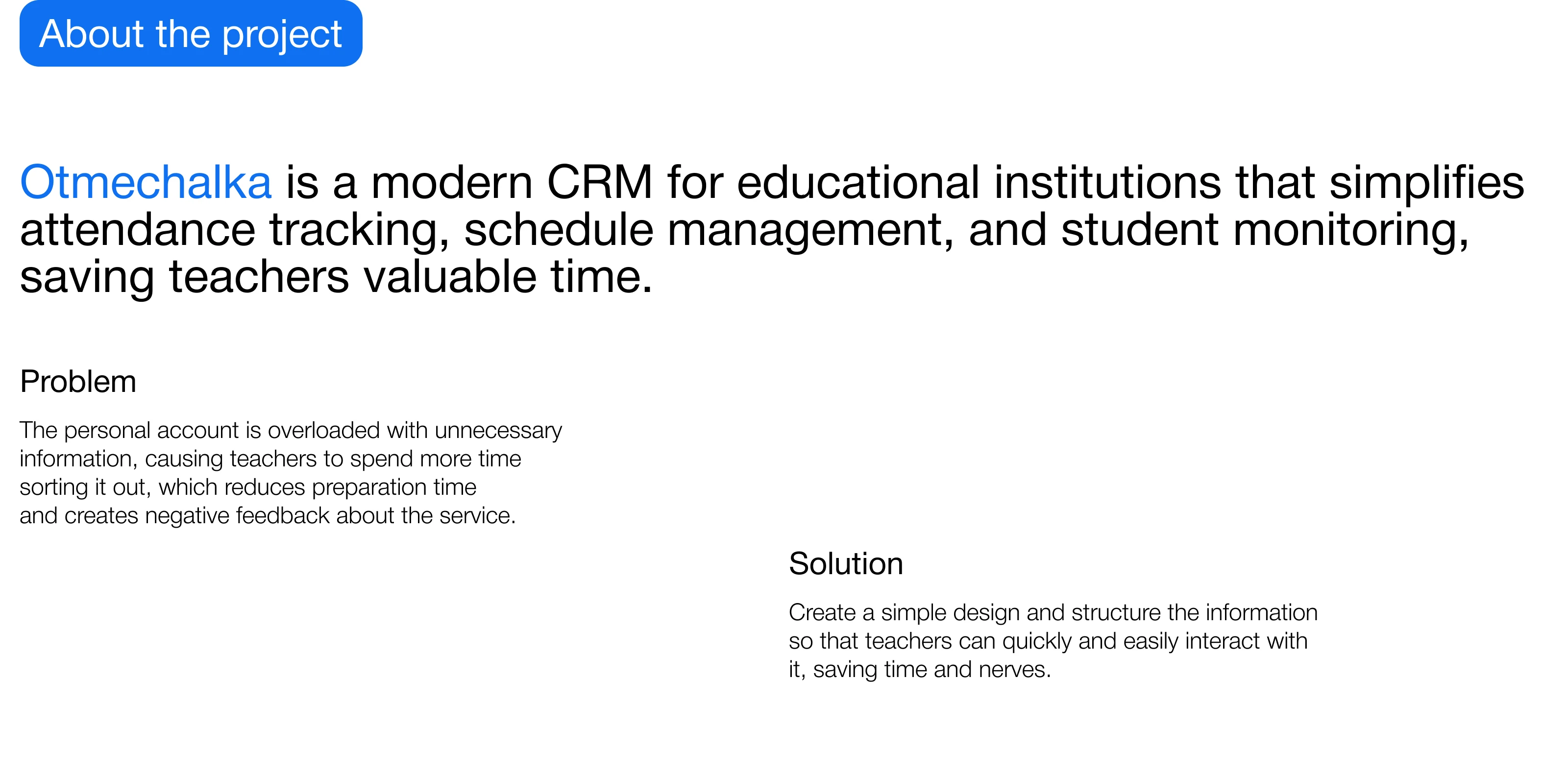 About the project

Otmechalka is a modern CRM for educational institutions that simplifies attendance tracking, schedule management, and student monitoring, saving teachers valuable time.

Problem

The personal account is overloaded with unnecessary information, causing teachers to spend more time sorting it out, which reduces preparation time and creates negative feedback about the service.

Solution

Create a simple design and structure the information so that teachers can quickly and easily interact with it, saving time and nerves.